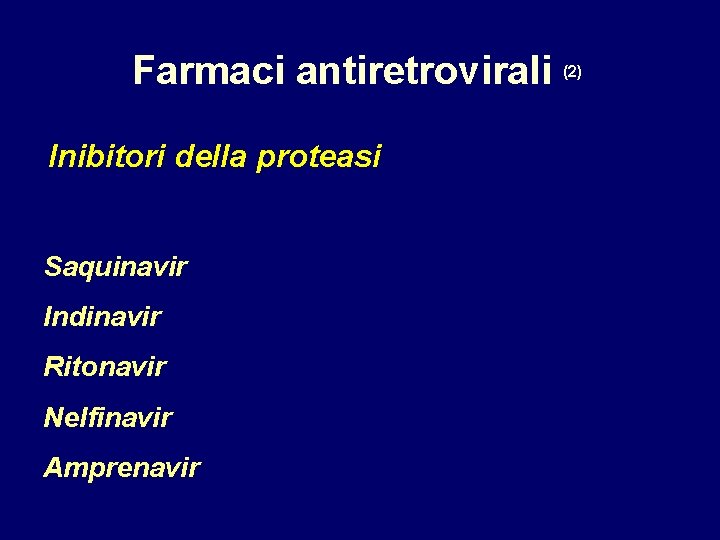 Farmaci antiretrovirali (2)

Inibitori della proteasi

Saquinavir

Indinavir

Ritonavir

Nelfinavir

Amprenavir